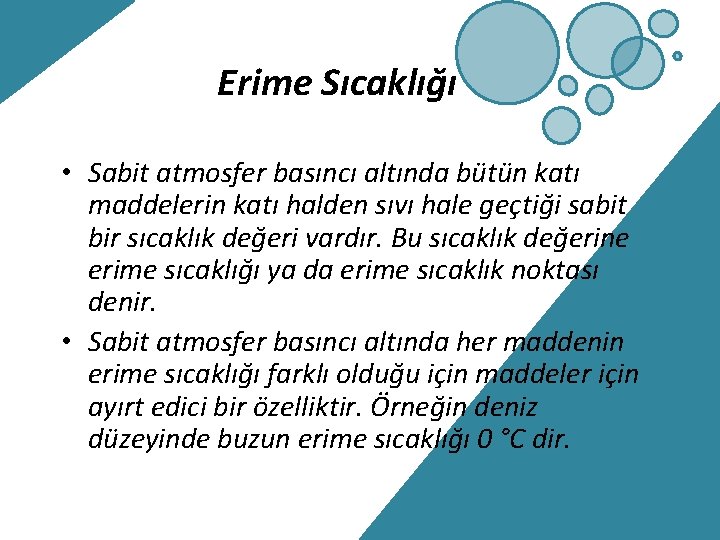 Erime Sıcaklığı

• Sabit atmosfer basıncı altında bütün katı maddelerin katı halden sıvı hale geçtiği sabit bir sıcaklık değeri vardır. Bu sıcaklık değerine erime sıcaklığı ya da erime sıcaklık noktası denir.

• Sabit atmosfer basıncı altında her maddenin erime sıcaklığı farklı olduğu için maddeler için ayırt edici bir özelliktir. Örneğin deniz düzeyinde buzun erime sıcaklığı 0 °C dir.